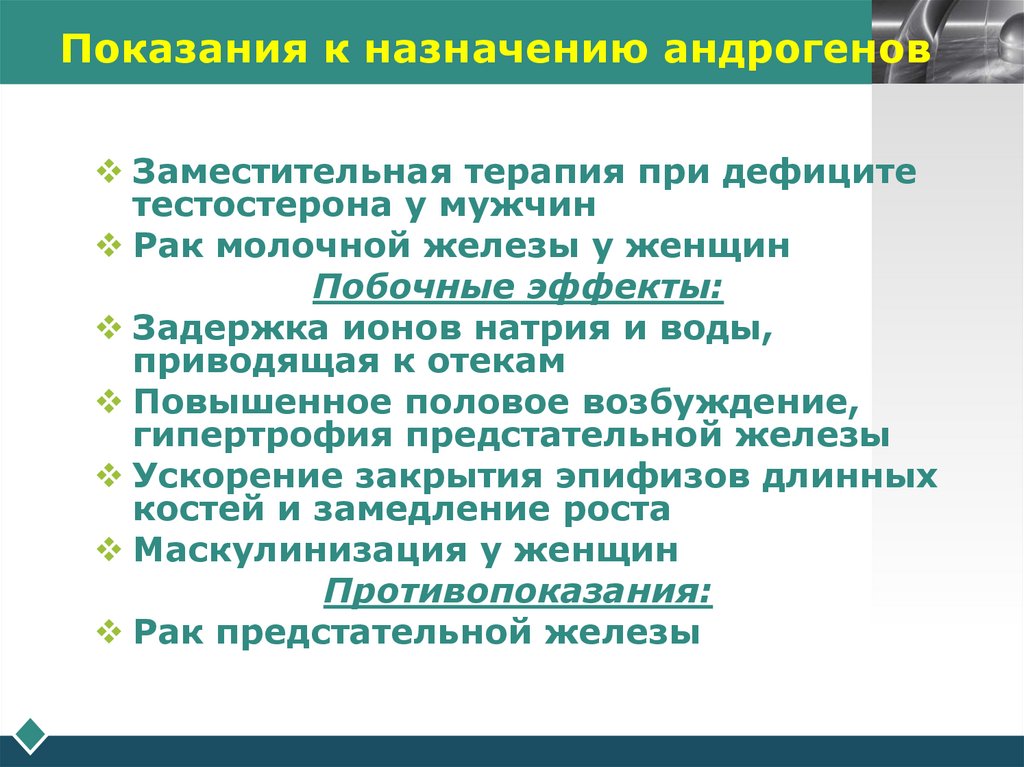 Показания к назначению андрогенов

❖ Заместительная терапия при дефиците тестостерона у мужчин
❖ Рак молочной железы у женщин

Побочные эффекты:

❖ Задержка ионов натрия и воды, приводящая к отекам
❖ Повышенное половое возбуждение, гипертрофия предстательной железы
❖ Ускорение закрытия эпифизов длинных костей и замедление роста
❖ Маскулинизация у женщин

Противопоказания:

❖ Рак предстательной железы